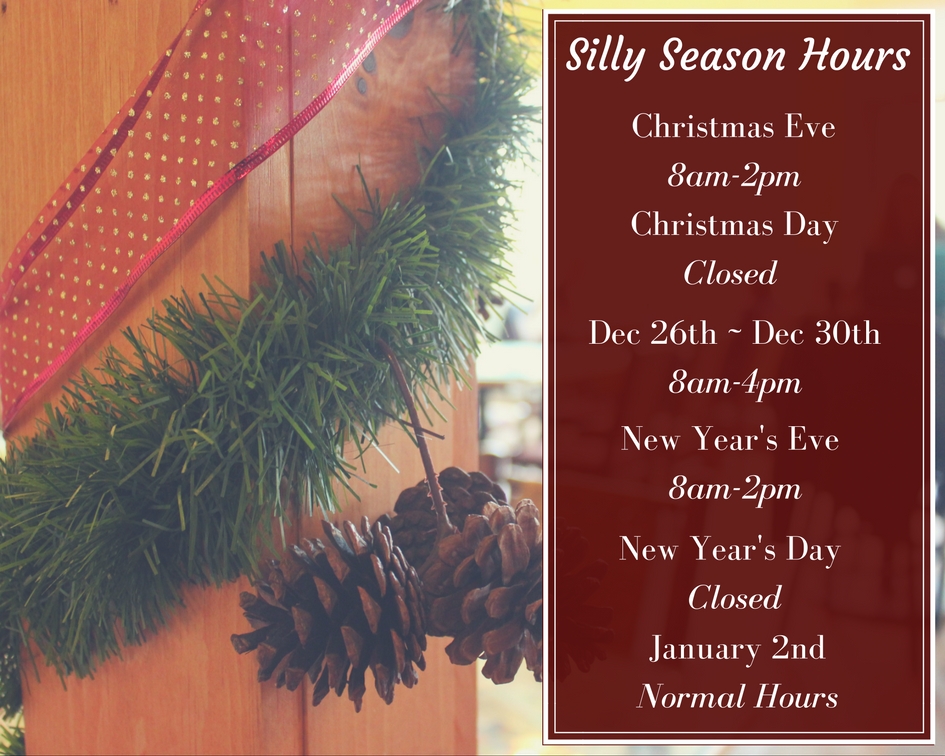 Silly Season Hours

Christmas Eve
8am-2pm

Christmas Day
Closed

Dec 26th ~ Dec 30th
8am-4pm

New Year's Eve
8am-2pm

New Year's Day
Closed

January 2nd
Normal Hours